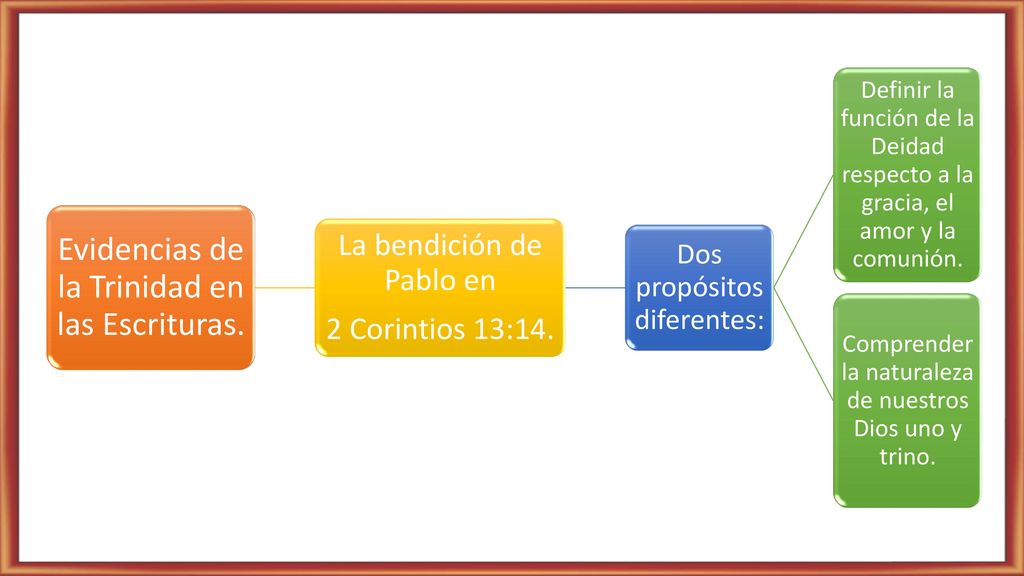 Evidencias de la Trinidad en las Escrituras.

La bendición de Pablo en

2 Corintios 13:14.

Dos propósitos diferentes:

Definir la función de la Deidad respecto a la gracia, el amor y la comunión.

Comprender la naturaleza de nuestros Dios uno y trino.